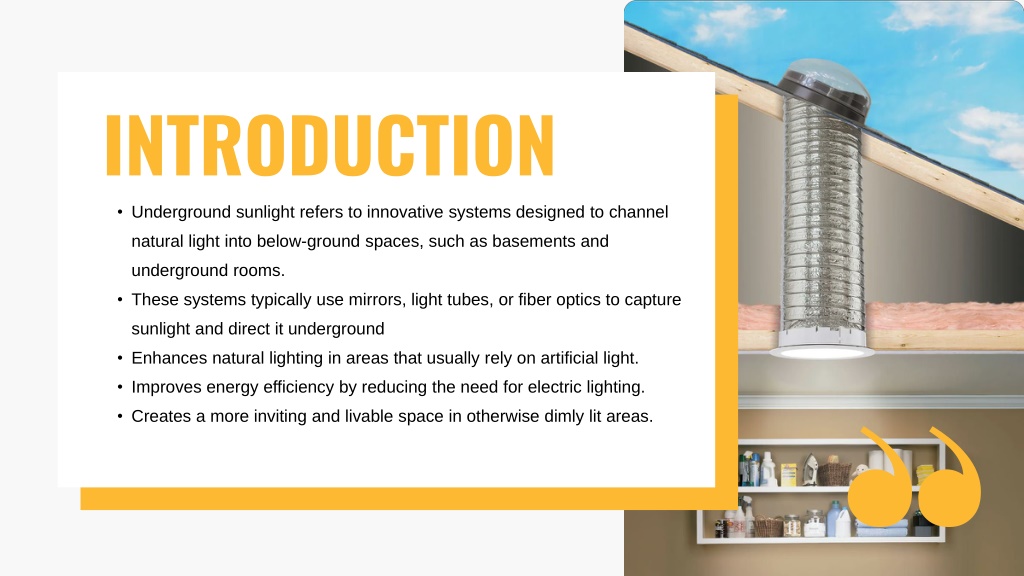 INTRODUCTION

• Underground sunlight refers to innovative systems designed to channel natural light into below-ground spaces, such as basements and underground rooms.
• These systems typically use mirrors, light tubes, or fiber optics to capture sunlight and direct it underground
• Enhances natural lighting in areas that usually rely on artificial light.
• Improves energy efficiency by reducing the need for electric lighting.
• Creates a more inviting and livable space in otherwise dimly lit areas.